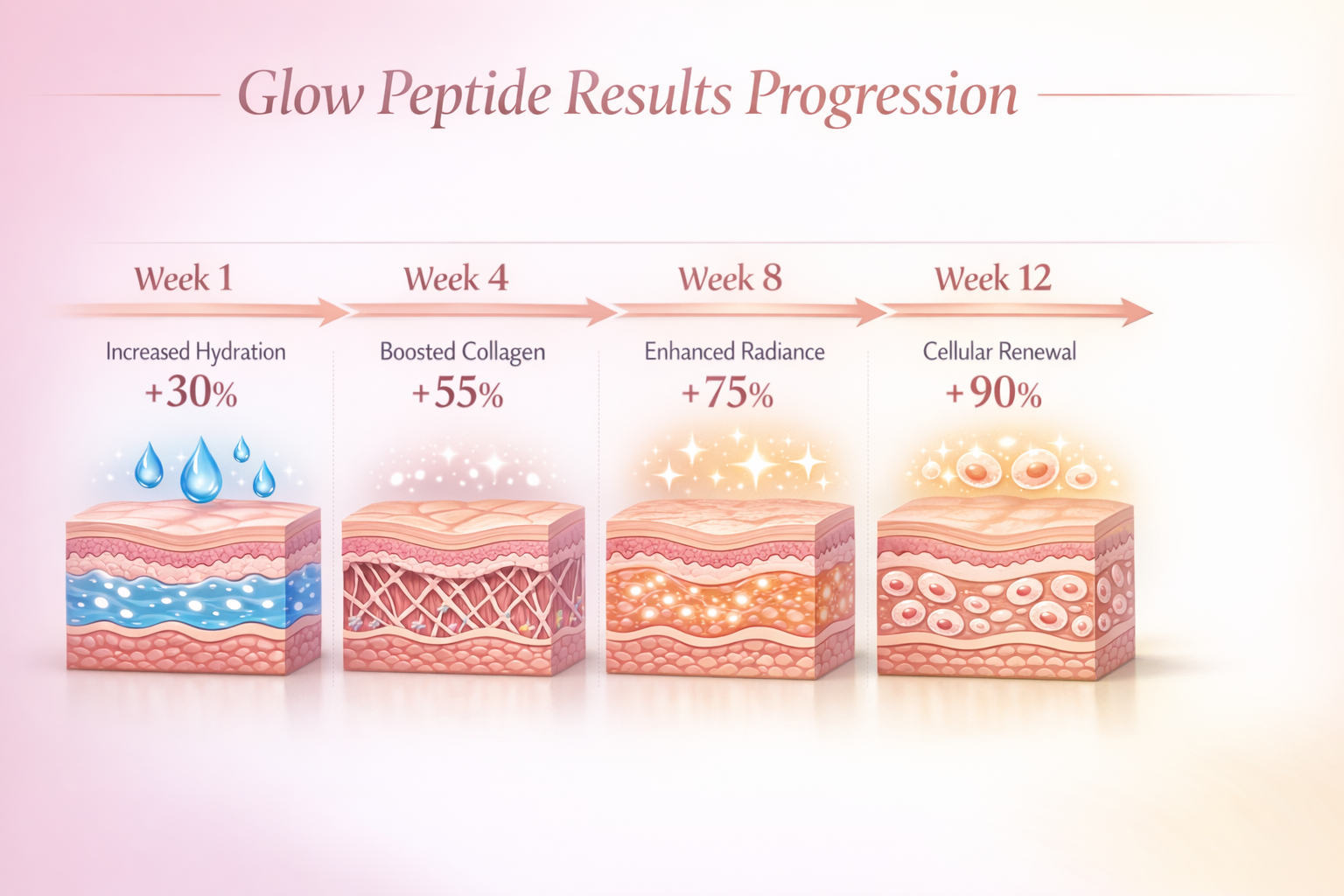 Glow Peptide Results Progression

Week 1

Increased Hydration

+30%

Week 4

Boosted Collagen

+55%

Week 8

Enhanced Radiance

+75%

Week 12

Cellular Renewal

+90%